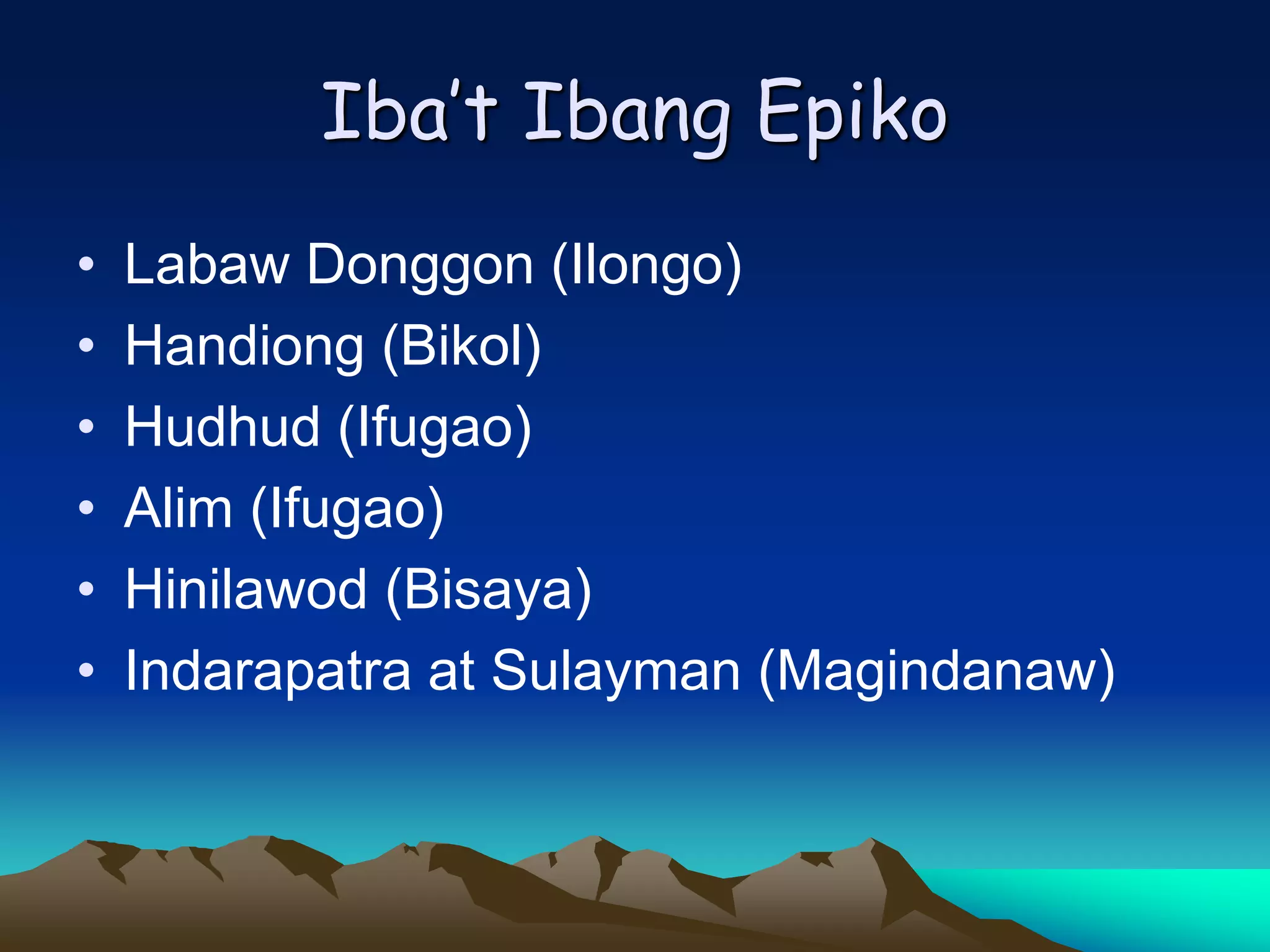 Iba't Ibang Epiko

• Labaw Donggon (Ilongo)
• Handiong (Bikol)
• Hudhud (Ifugao)
• Alim (Ifugao)
• Hinilawod (Bisaya)
• Indarapatra at Sulayman (Magindanaw)